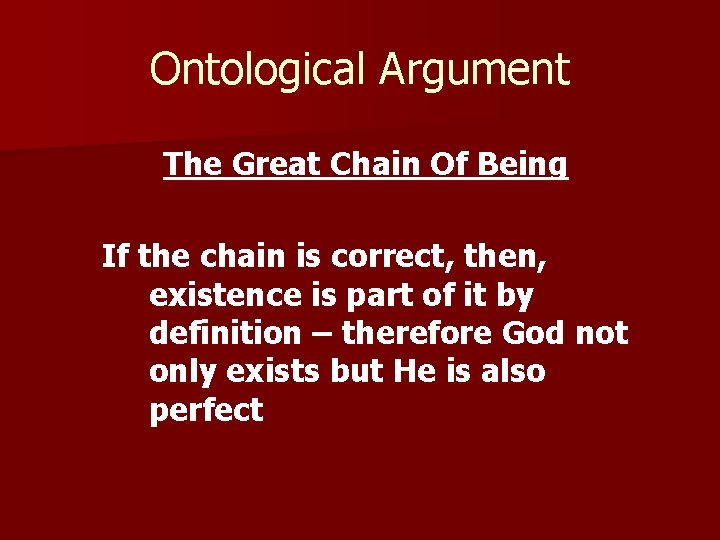 Ontological Argument

The Great Chain Of Being

If the chain is correct, then, existence is part of it by definition – therefore God not only exists but He is also perfect